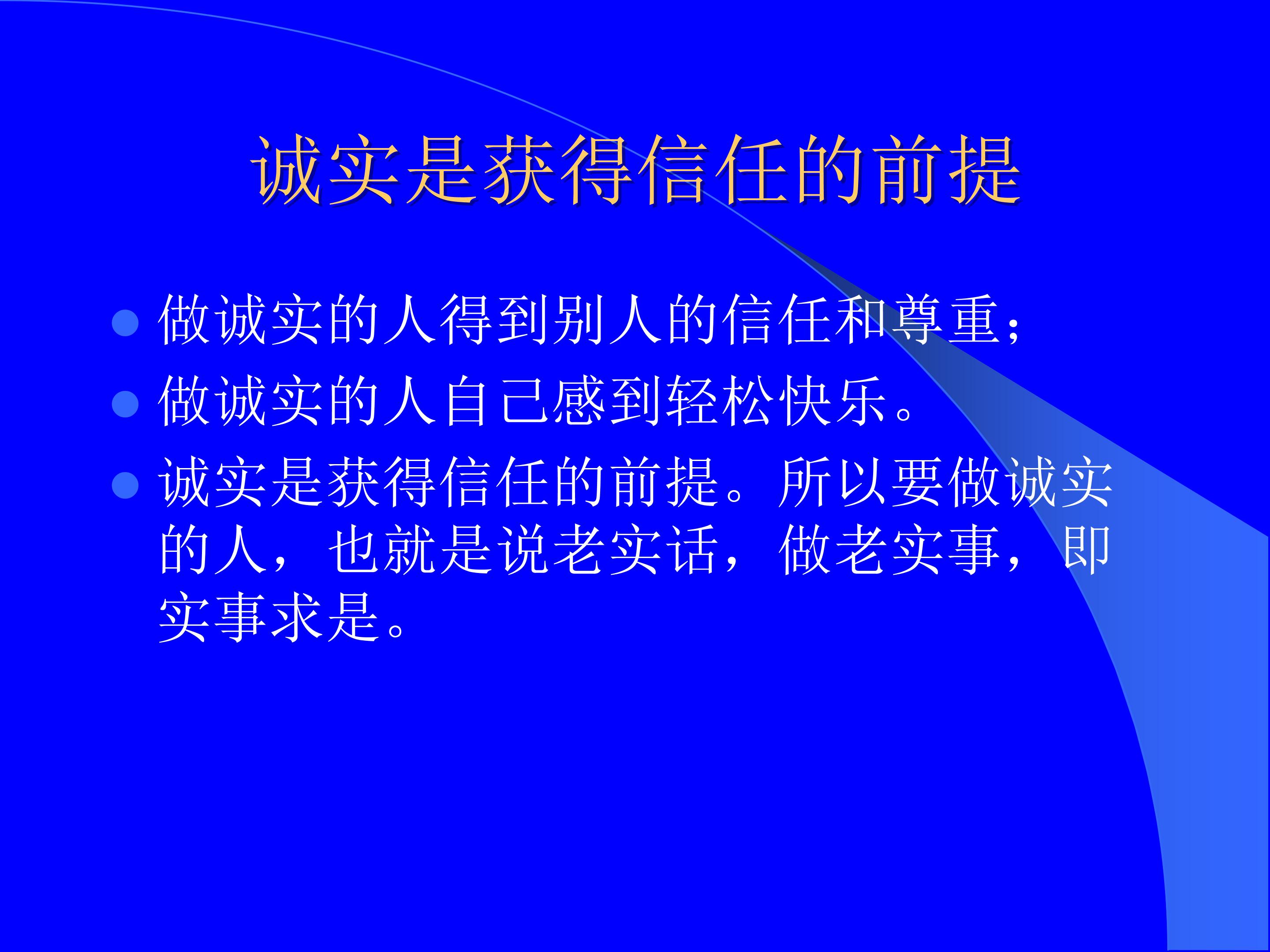 诚实是获得信任的前提

• 做诚实的人得到别人的信任和尊重；
• 做诚实的人自己感到轻松快乐。
• 诚实是获得信任的前提。所以要做诚实的人，也就是说老实话，做老实事，即实事求是。